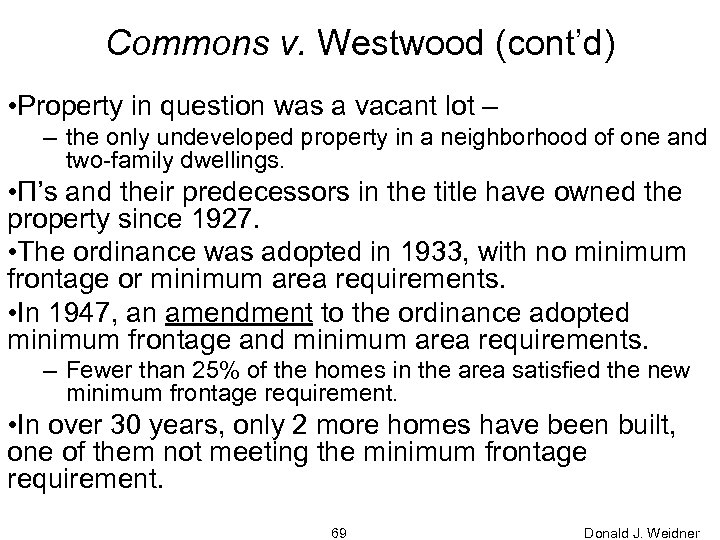 Commons v. Westwood (cont'd)

•Property in question was a vacant lot –

– the only undeveloped property in a neighborhood of one and two-family dwellings.

•Π's and their predecessors in the title have owned the property since 1927.

•The ordinance was adopted in 1933, with no minimum frontage or minimum area requirements.

•In 1947, an amendment to the ordinance adopted minimum frontage and minimum area requirements.

– Fewer than 25% of the homes in the area satisfied the new minimum frontage requirement.

•In over 30 years, only 2 more homes have been built, one of them not meeting the minimum frontage requirement.

69

Donald J. Weidner